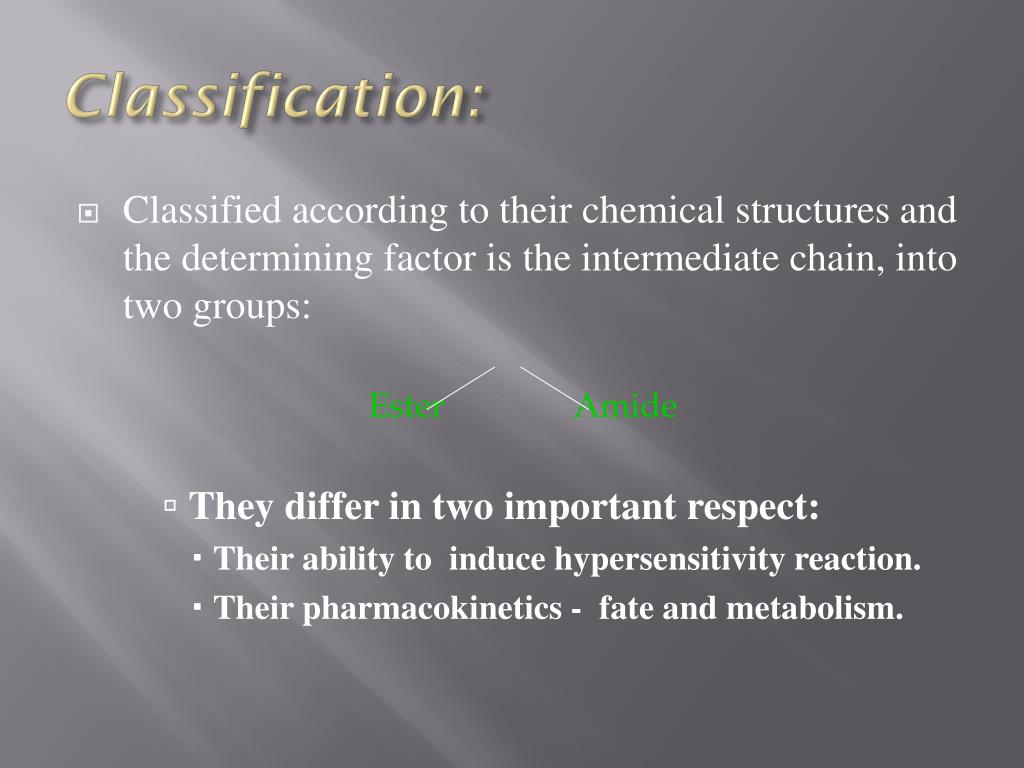 Classification:

Classified according to their chemical structures and the determining factor is the intermediate chain, into two groups:

Ester Amide

They differ in two important respect:

Their ability to induce hypersensitivity reaction.

Their pharmacokinetics - fate and metabolism.